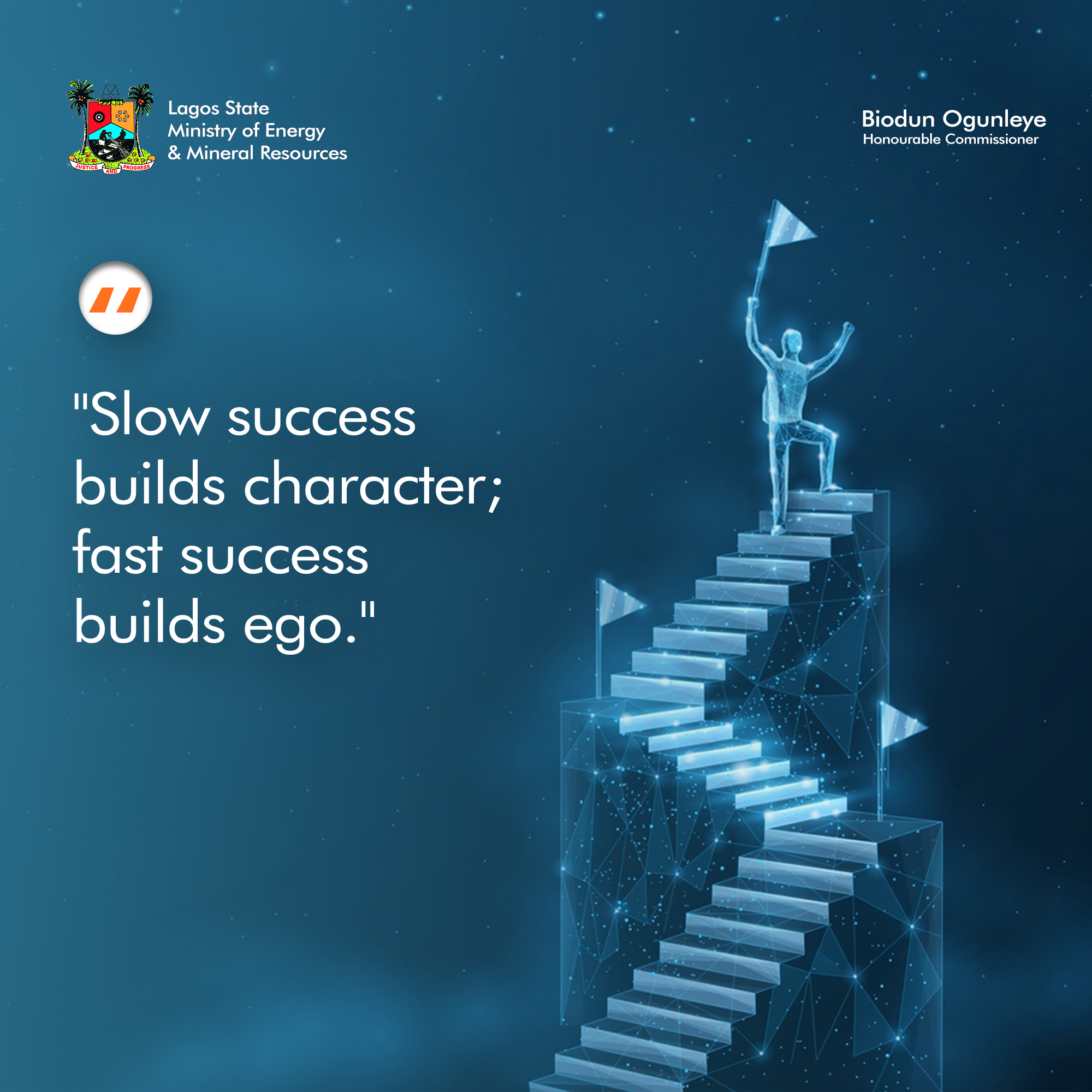 JUSTICE AND PROGRESS

Lagos State
Ministry of Energy
& Mineral Resources

Biodun Ogunleye
Honourable Commissioner

"

"Slow success builds character; fast success builds ego."